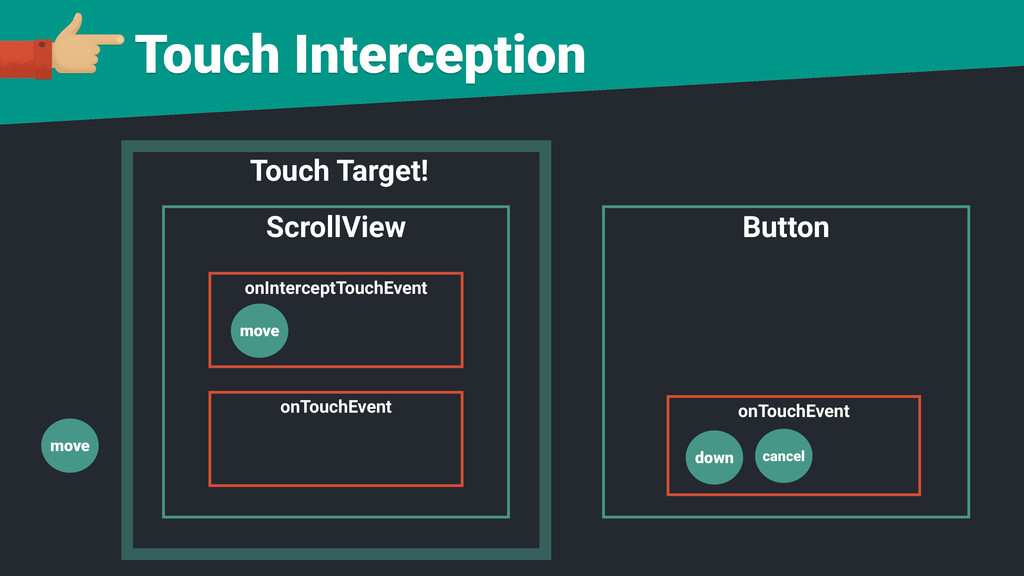 Touch Interception

Touch Target!

ScrollView

onInterceptTouchEvent

move

onTouchEvent

move

Button

onTouchEvent

down

cancel